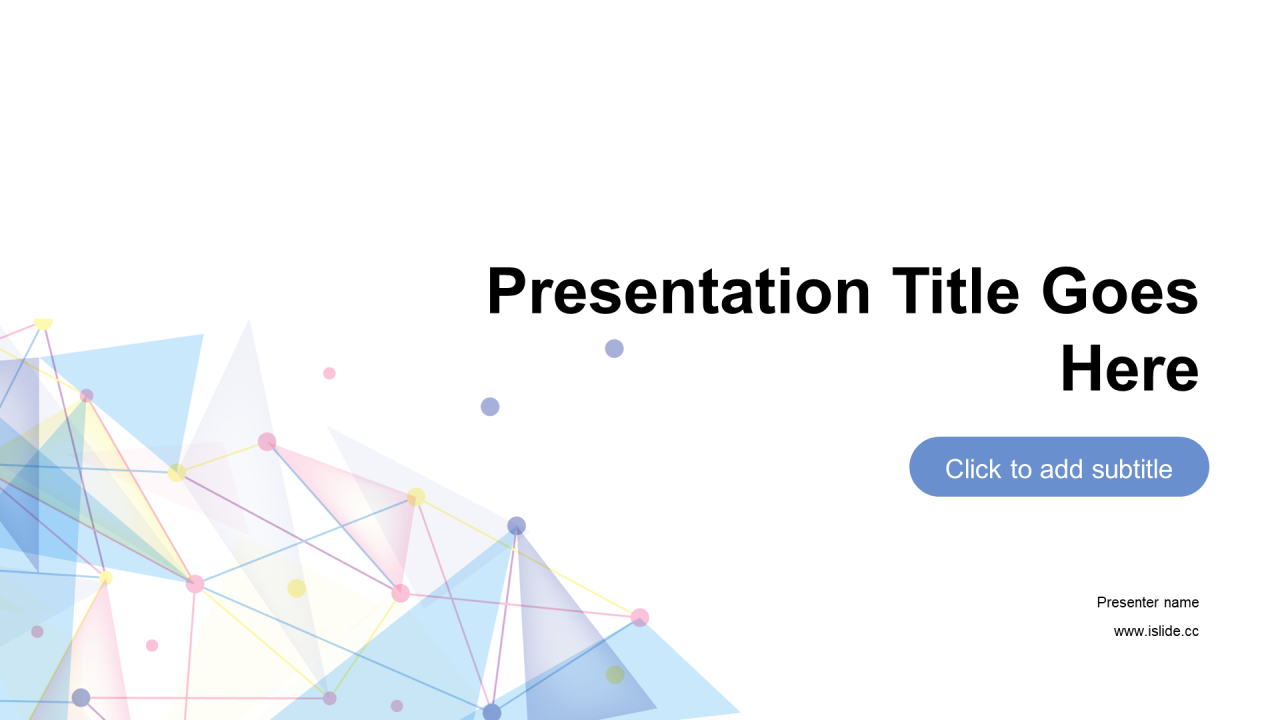 Presentation Title Goes Here

Click to add subtitle

Presenter name

www.islide.cc